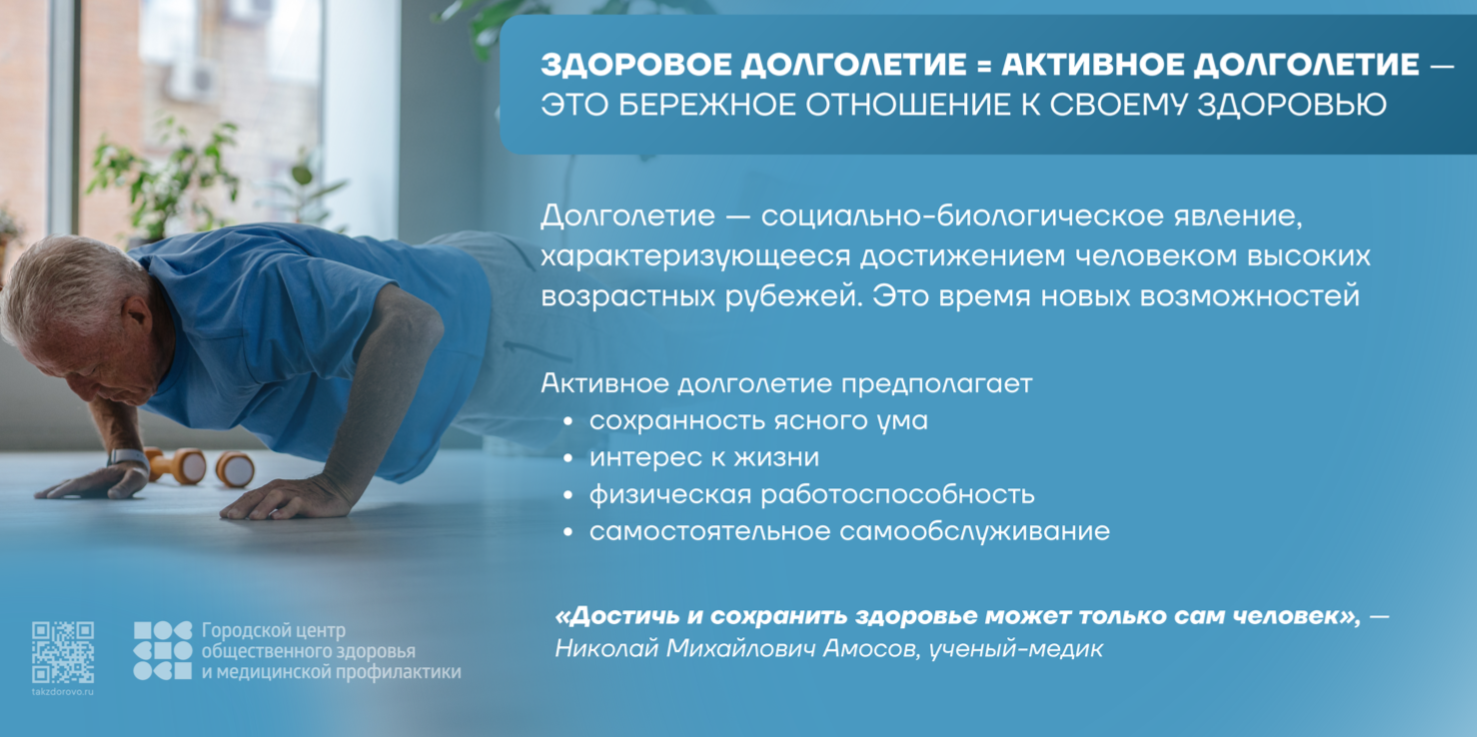 ЗДОРОВОЕ ДОЛГОЛЕТИЕ = АКТИВНОЕ ДОЛГОЛЕТИЕ — ЭТО БЕРЕЖНОЕ ОТНОШЕНИЕ К СВОЕМУ ЗДОРОВЬЮ

Долголетие — социально-биологическое явление, характеризующееся достижением человеком высоких возрастных рубежей. Это время новых возможностей

Активное долголетие предполагает
• сохранность ясного ума
• интерес к жизни
• физическая работоспособность
• самостоятельное самообслуживание

«Достичь и сохранить здоровье может только сам человек», — Николай Михайлович Амосов, ученый-медик

takzdorovo.ru

Городской центр общественного здоровья и медицинской профилактики